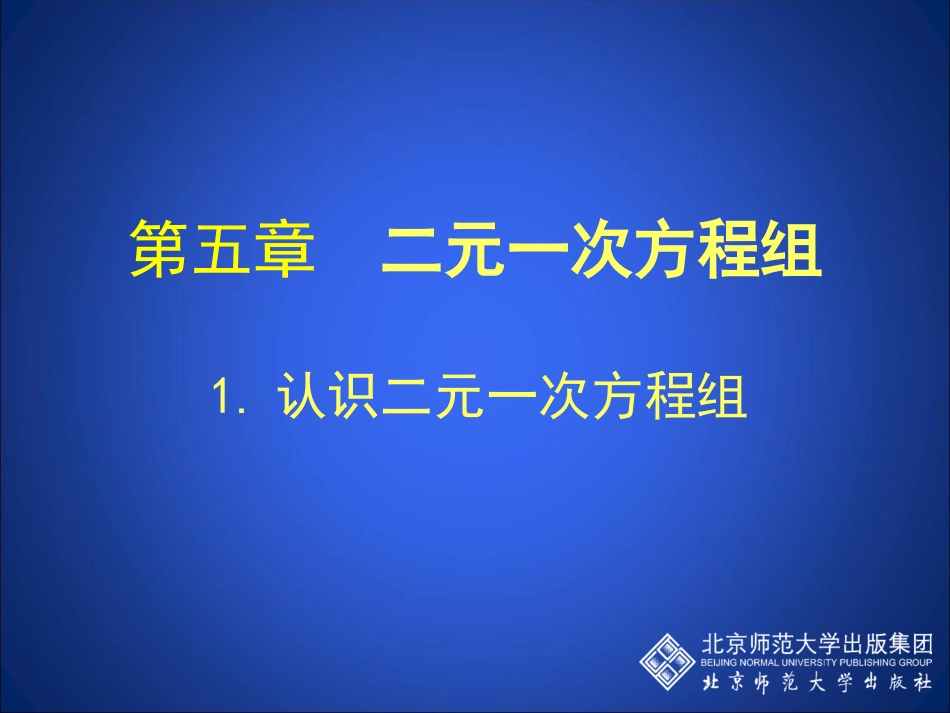 第五章　二元一次方程组

1. 认识二元一次方程组

北京师范大学出版集团
BEIJING NORMAL UNIVERSITY PUBLISHING GROUP
北京师范大学出版社